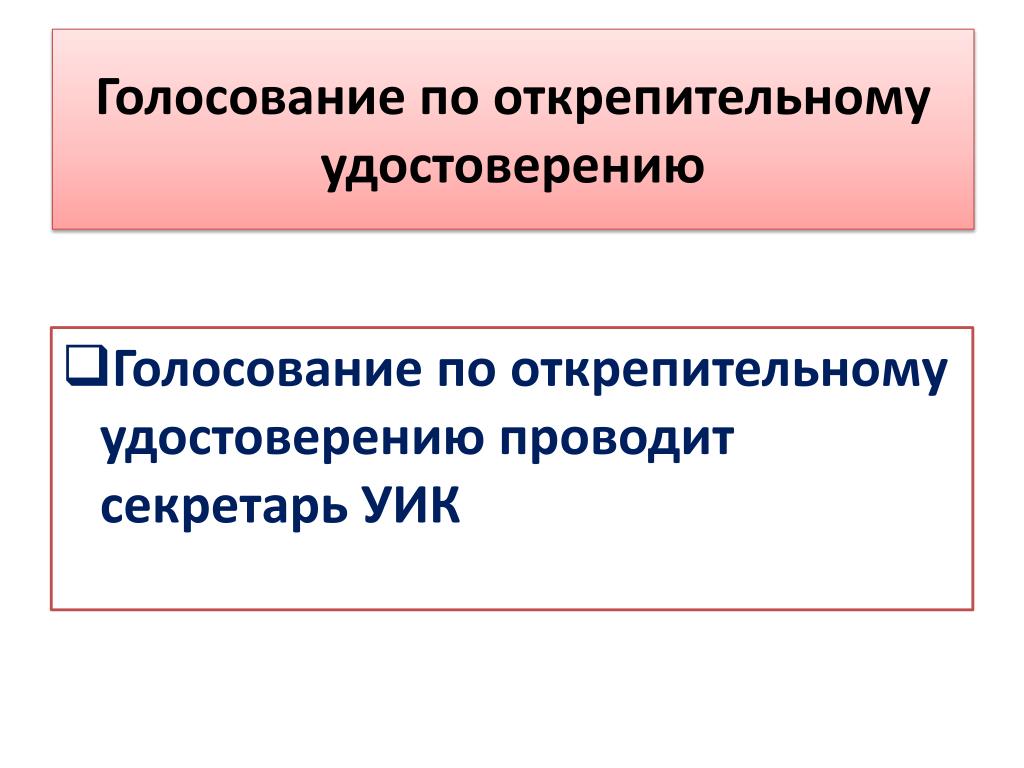 Голосование по открепительному удостоверению

❑Голосование по открепительному удостоверению проводит секретарь УИК